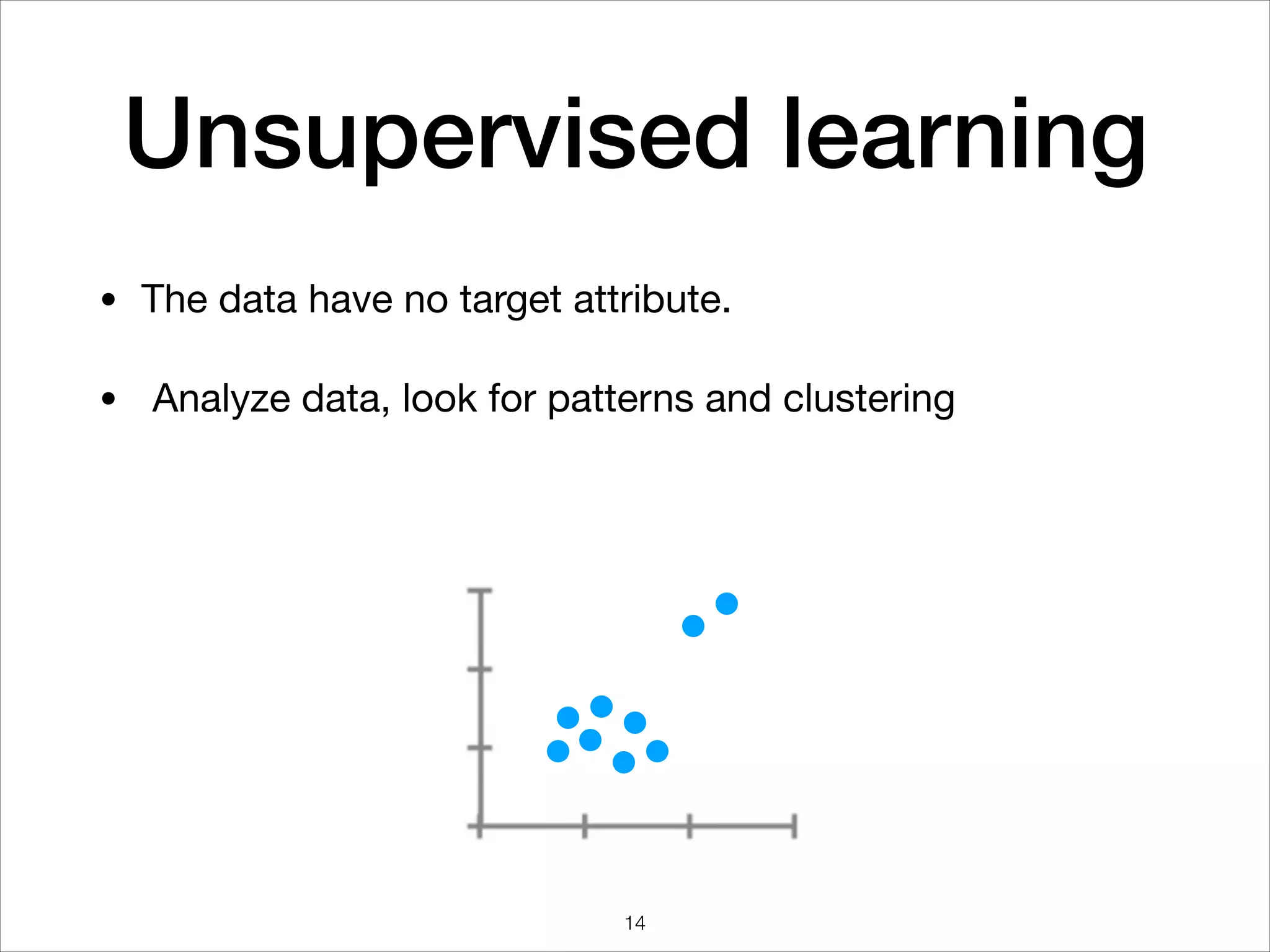 Unsupervised learning

• The data have no target attribute.

• Analyze data, look for patterns and clustering

14